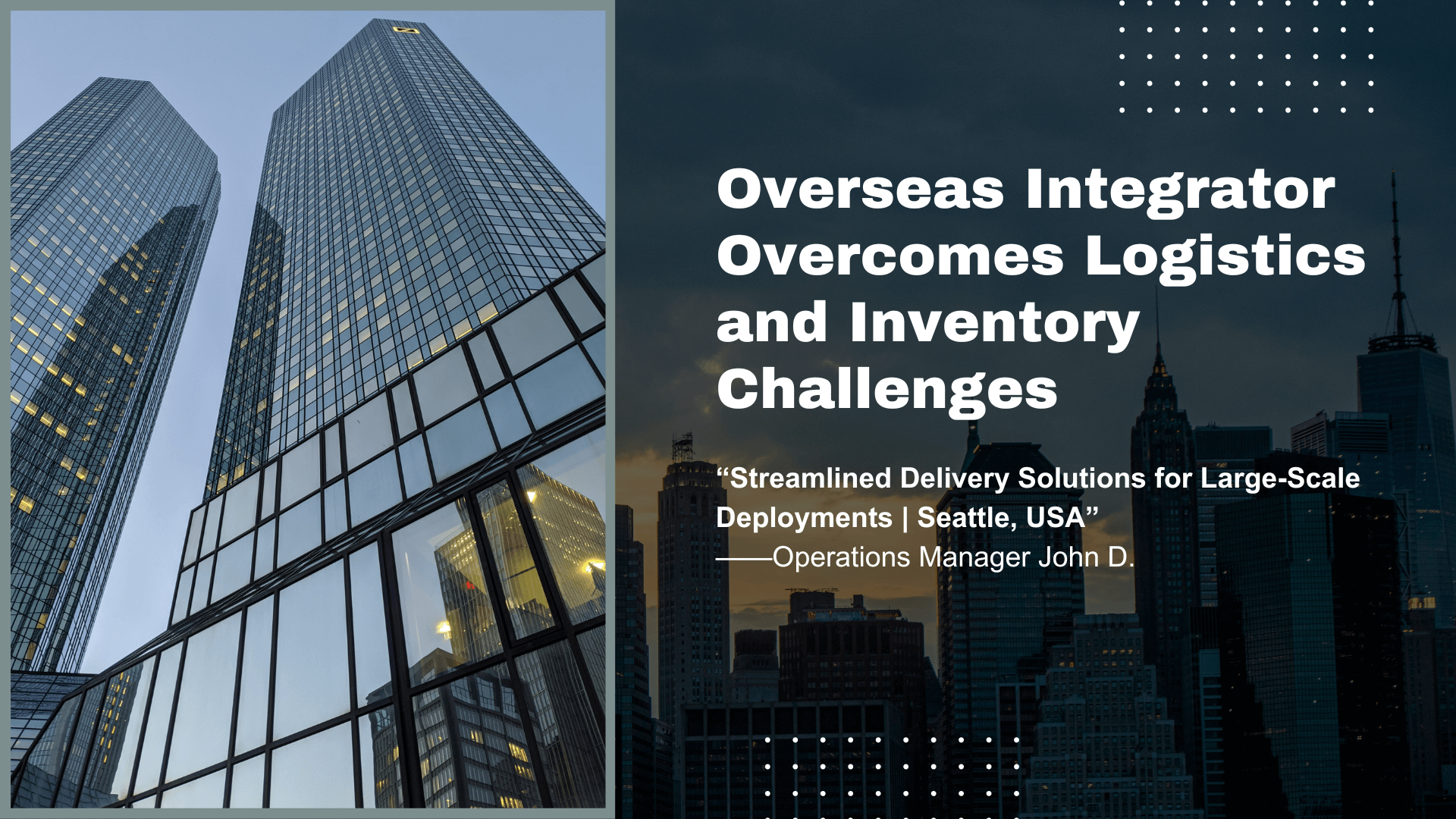 Overseas Integrator Overcomes Logistics and Inventory Challenges

“Streamlined Delivery Solutions for Large-Scale Deployments | Seattle, USA”
——Operations Manager John D.